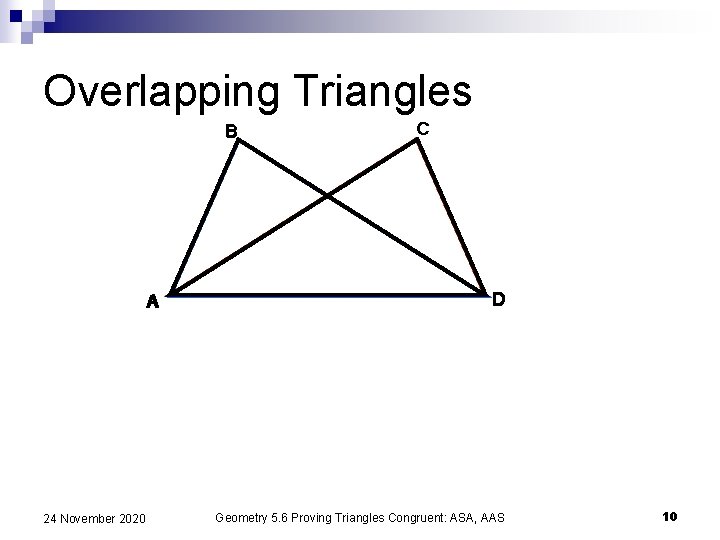 Overlapping Triangles

B
C
A
D

24 November 2020
Geometry 5.6 Proving Triangles Congruent: ASA, AAS
10